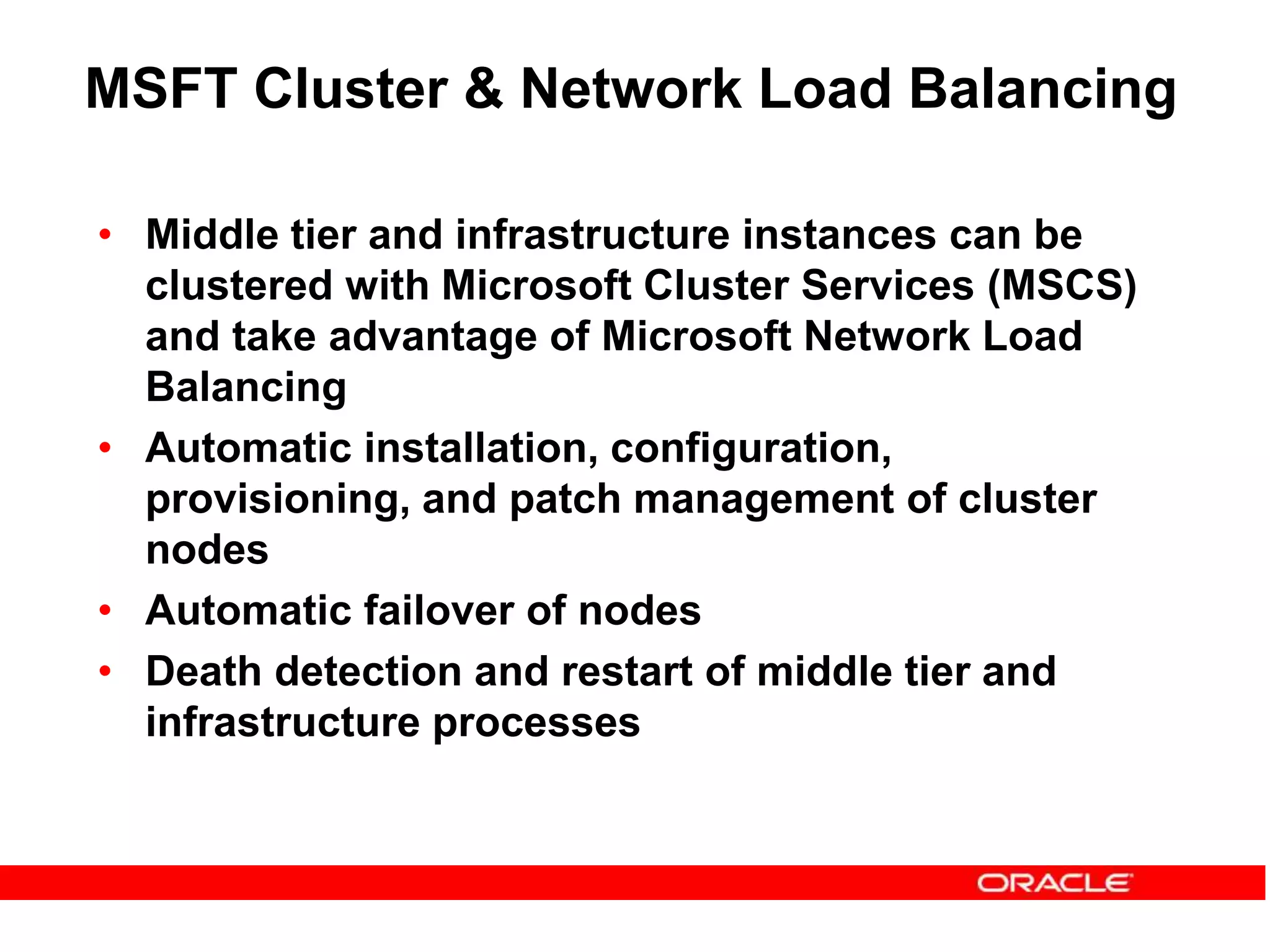 MSFT Cluster & Network Load Balancing

• Middle tier and infrastructure instances can be clustered with Microsoft Cluster Services (MSCS) and take advantage of Microsoft Network Load Balancing

• Automatic installation, configuration, provisioning, and patch management of cluster nodes

• Automatic failover of nodes

• Death detection and restart of middle tier and infrastructure processes

ORACLE